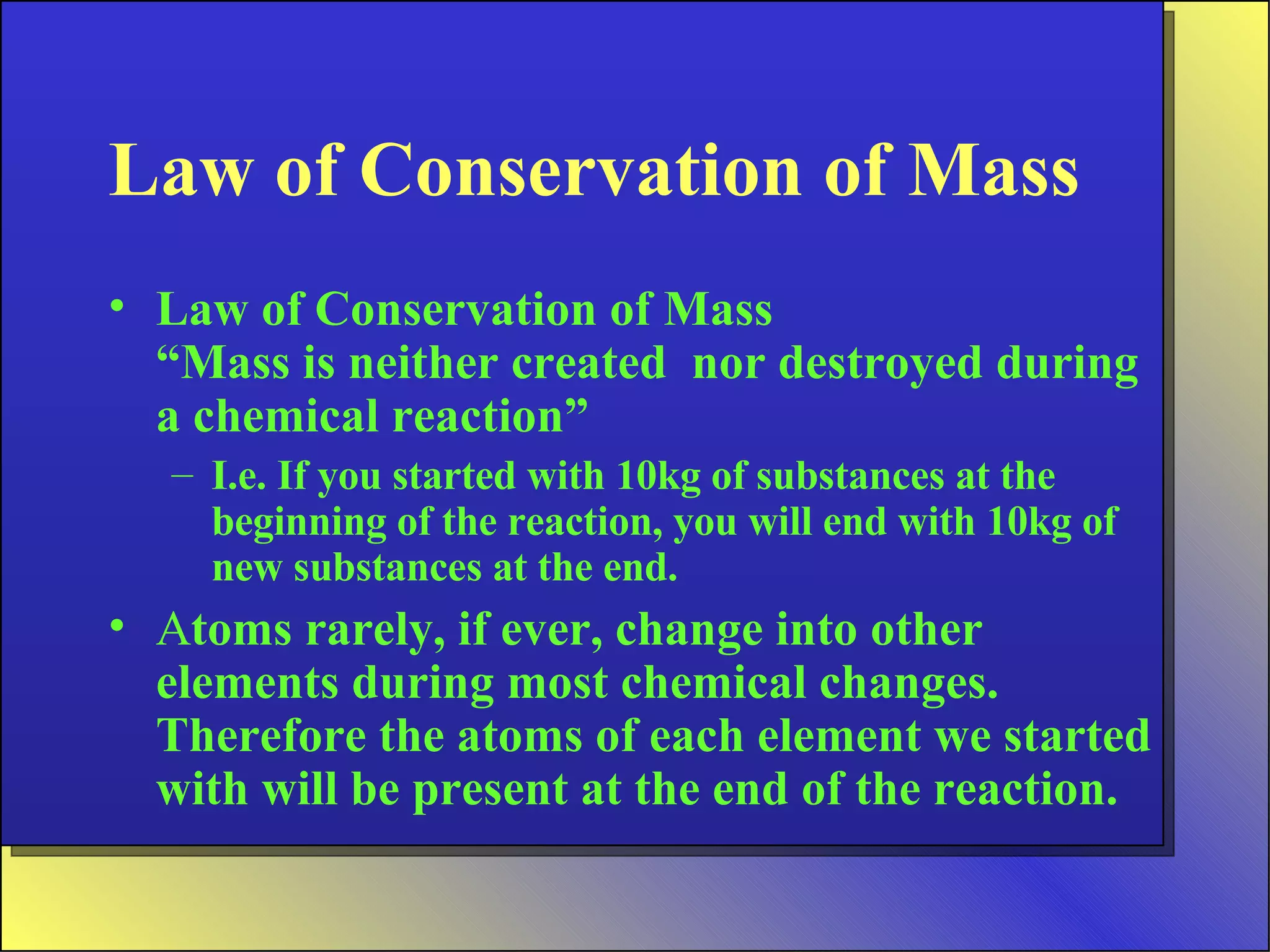 Law of Conservation of Mass

• Law of Conservation of Mass
“Mass is neither created nor destroyed during a chemical reaction”
– I.e. If you started with 10kg of substances at the beginning of the reaction, you will end with 10kg of new substances at the end.

• Atoms rarely, if ever, change into other elements during most chemical changes. Therefore the atoms of each element we started with will be present at the end of the reaction.